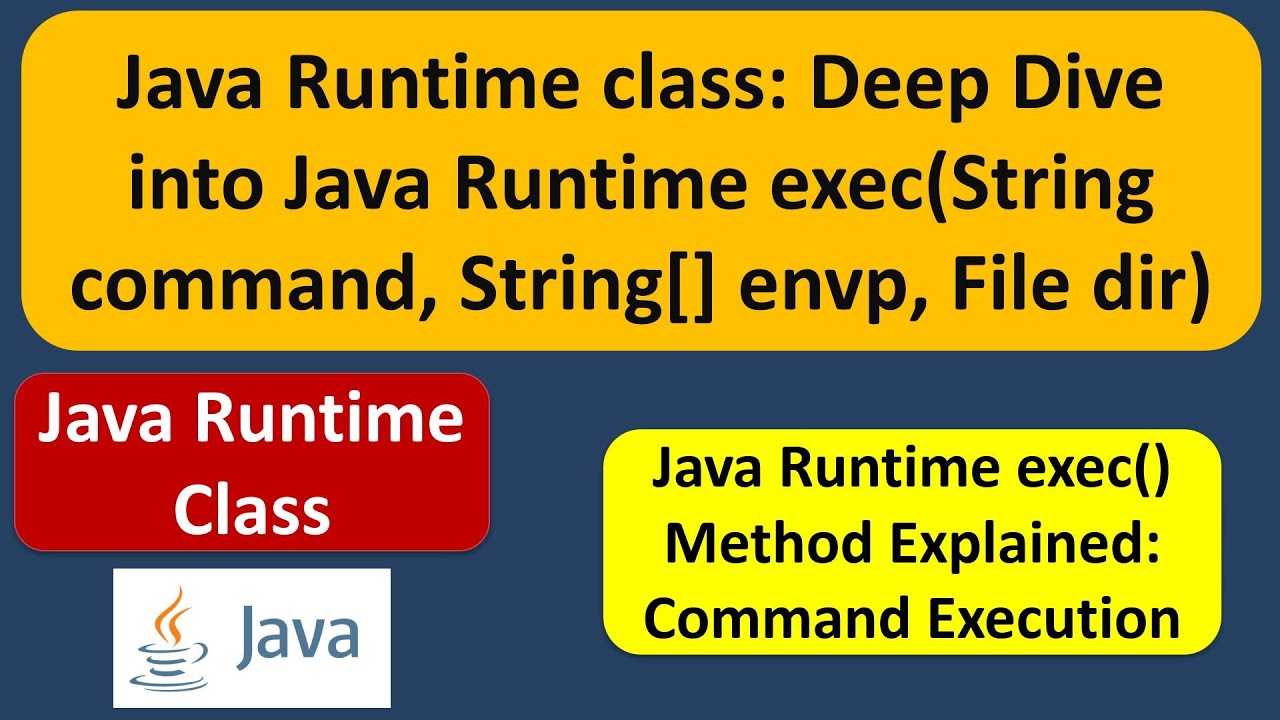 Java Runtime class: Deep Dive into Java Runtime exec(String command, String[] envp, File dir)

Java Runtime Class

Java

Java Runtime exec() Method Explained: Command Execution